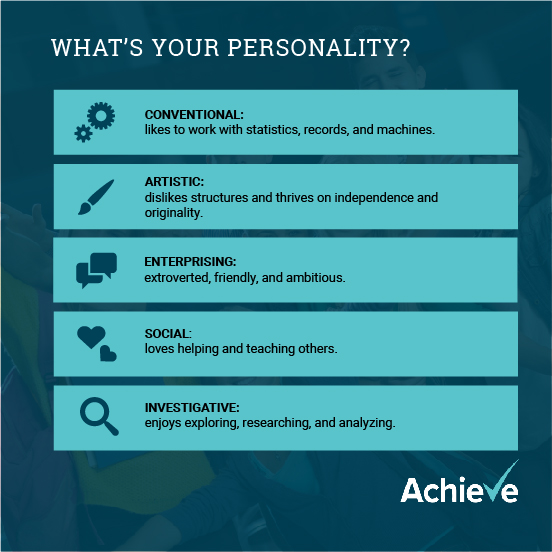 WHAT'S YOUR PERSONALITY?

CONVENTIONAL:
likes to work with statistics, records, and machines.

ARTISTIC:
dislikes structures and thrives on independence and originality.

ENTERPRISING:
extroverted, friendly, and ambitious.

SOCIAL:
loves helping and teaching others.

INVESTIGATIVE:
enjoys exploring, researching, and analyzing.

Achieve